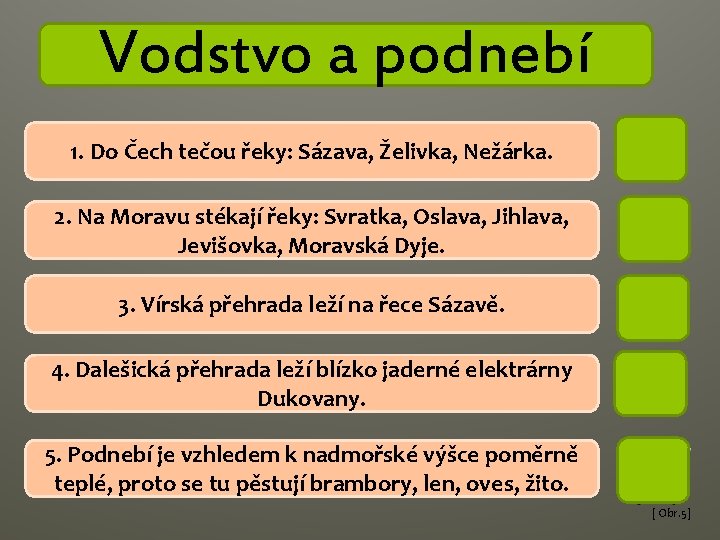 Vodstvo a podnebí

1. Do Čech tečou řeky: Sázava, Želivka, Nežárka.

2. Na Moravu stékají řeky: Svratka, Oslava, Jihlava, Jevišovka, Moravská Dyje.

3. Vírská přehrada leží na řece Sázavě.

4. Dalešická přehrada leží blízko jaderné elektrárny Dukovany.

5. Podnebí je vzhledem k nadmořské výšce poměrně teplé, proto se tu pěstují brambory, len, oves, žito.

[ Obr.5]